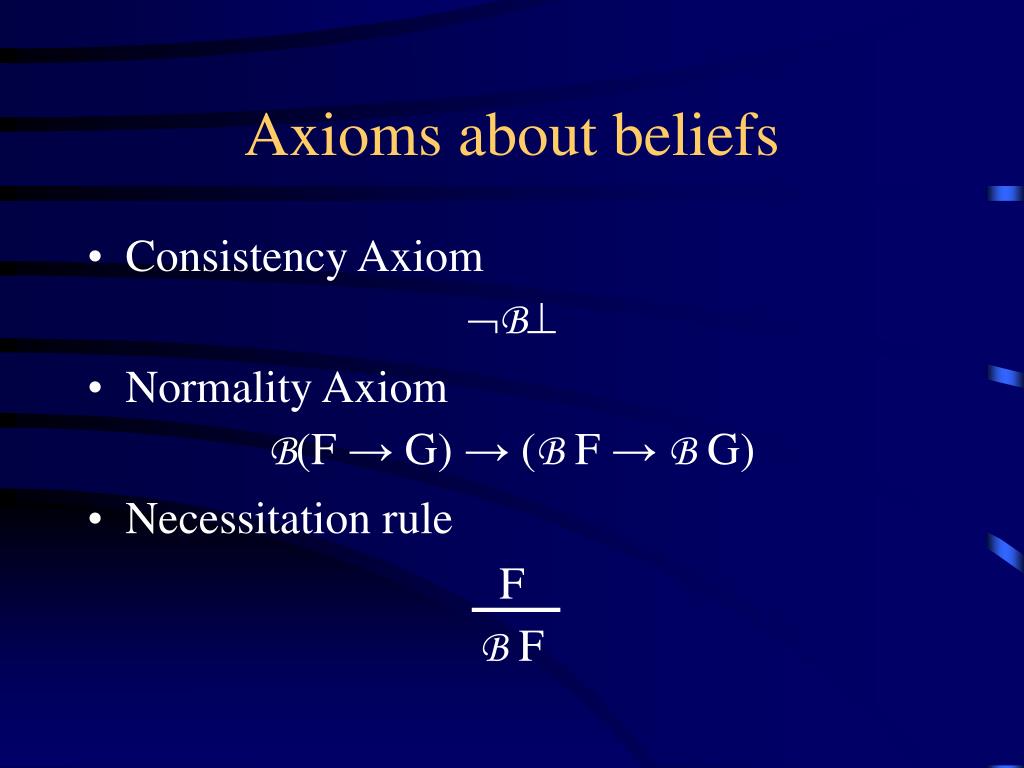 Axioms about beliefs

• Consistency Axiom

$\neg\mathcal{B}\bot$

• Normality Axiom

$\mathcal{B}(F \rightarrow G) \rightarrow (\mathcal{B}F \rightarrow \mathcal{B}G)$

• Necessitation rule

$\frac{F}{\mathcal{B}F}$